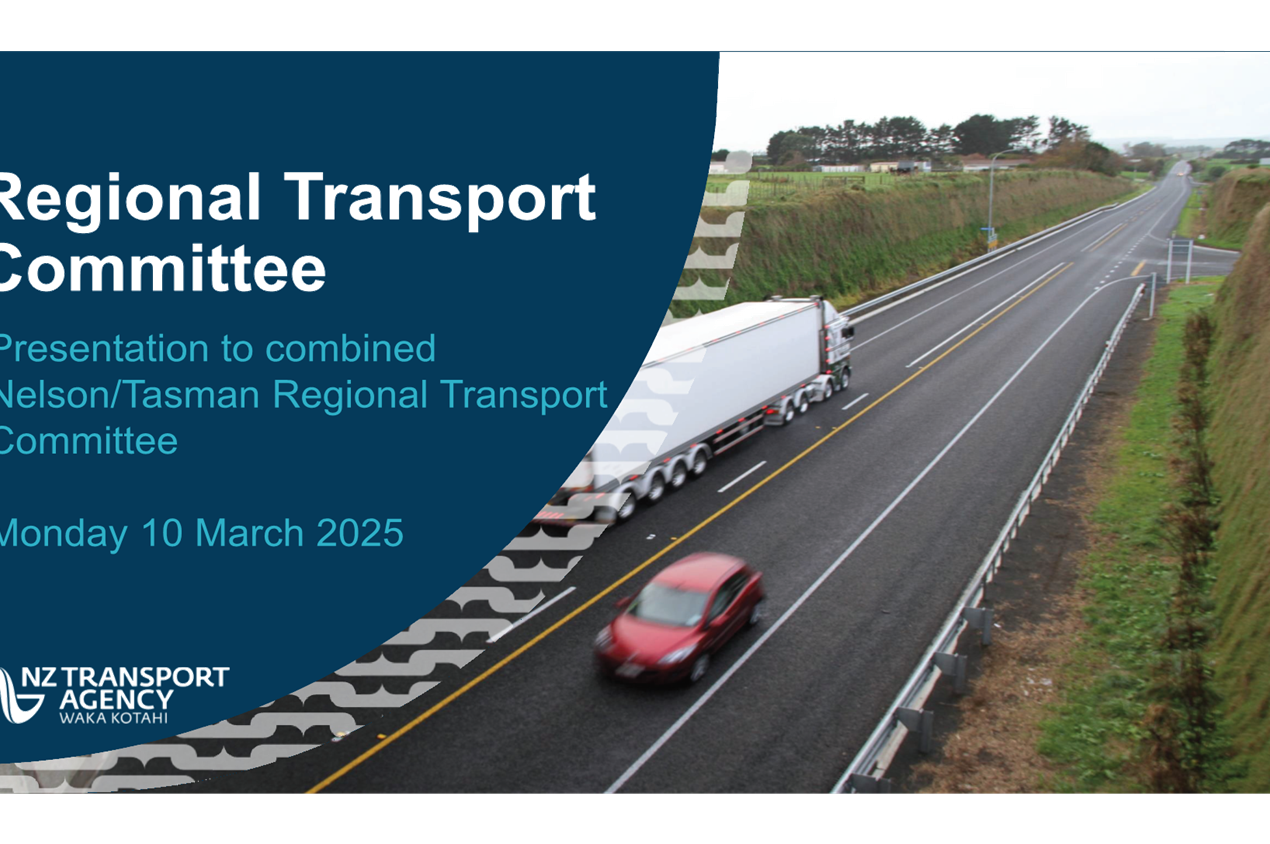 Regional Transport Committee

Presentation to combined Nelson/Tasman Regional Transport Committee

Monday 10 March 2025

NZ TRANSPORT AGENCY
WAKA KOTAHI